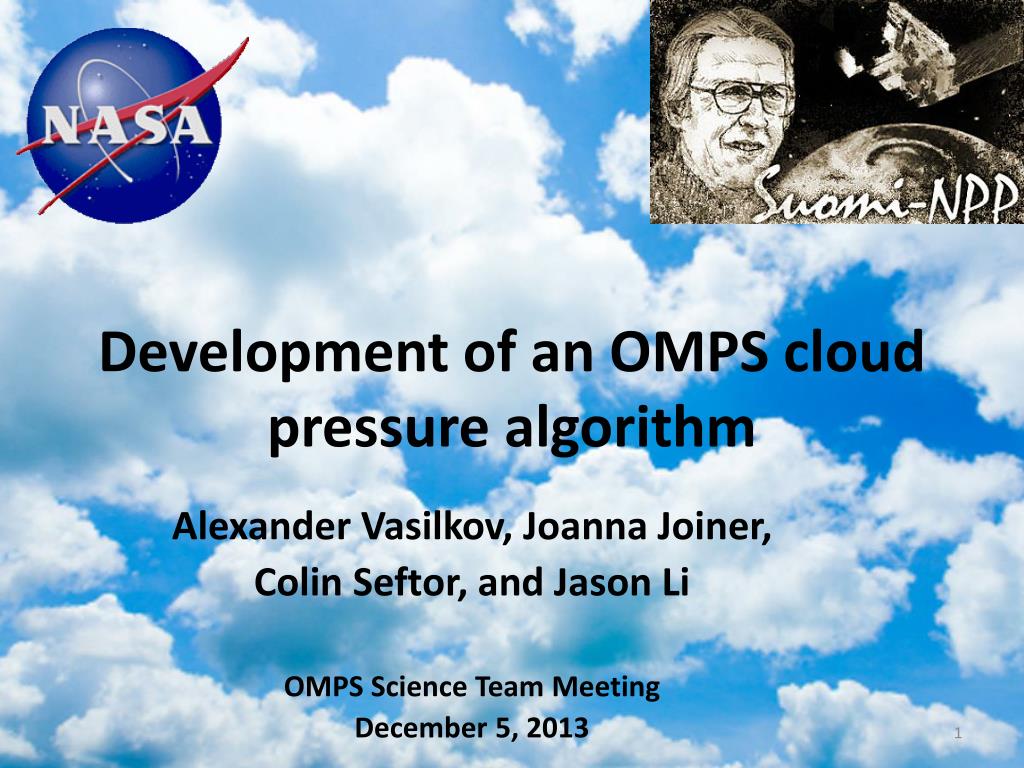 NASA

Suomi-NPP

Development of an OMPS cloud pressure algorithm

Alexander Vasilkov, Joanna Joiner, Colin Seftor, and Jason Li

OMPS Science Team Meeting
December 5, 2013

1